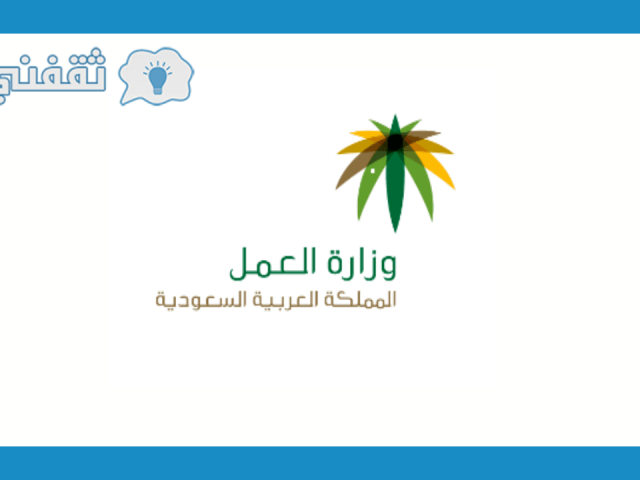 ثقفني

وزارة العمل
المملكة العربية السعودية